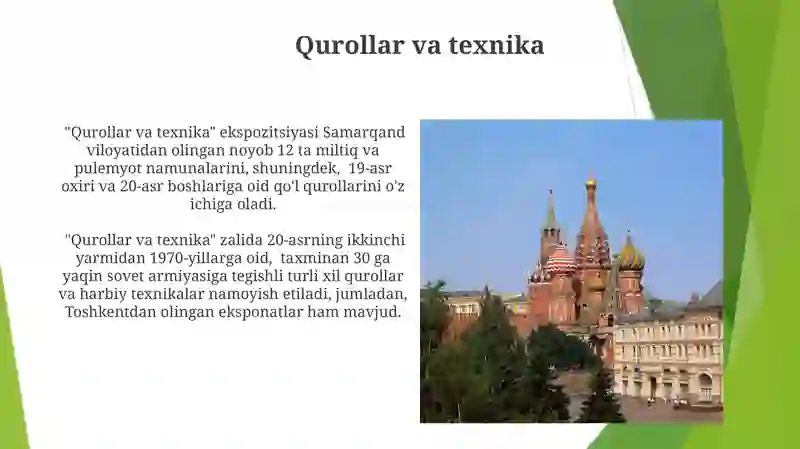 Qurollar va texnika

"Qurollar va texnika" ekspozitsiyasi Samarqand viloyatidan olingan noyob 12 ta miltiq va pulemyot namunalarini, shuningdek, 19-asr oxiri va 20-asr boshlariga oid qo'l qurollarini o'z ichiga oladi.

"Qurollar va texnika" zalida 20-asrning ikkinchi yarmidan 1970-yillarga oid, taxminan 30 ga yaqin sovet armiyasiga tegishli turli xil qurollar va harbiy texnikalar namoyish etiladi, jumladan, Toshkentdan olingan eksponatlar ham mavjud.